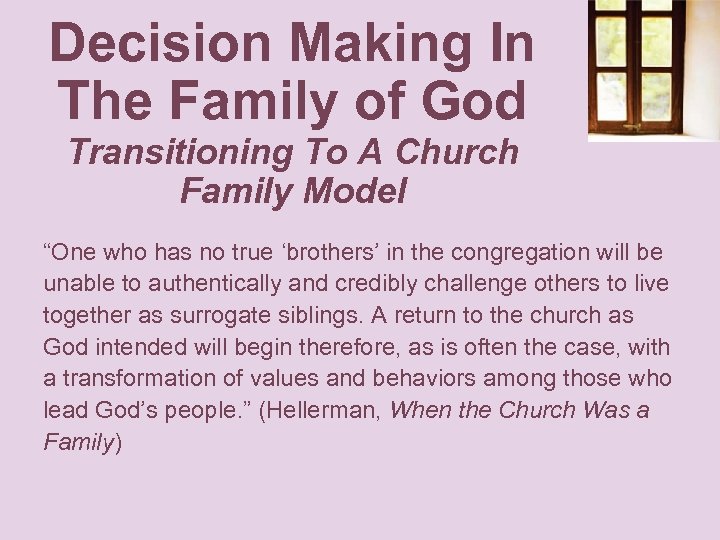 Decision Making In The Family of God

Transitioning To A Church Family Model

“One who has no true ‘brothers’ in the congregation will be unable to authentically and credibly challenge others to live together as surrogate siblings. A return to the church as God intended will begin therefore, as is often the case, with a transformation of values and behaviors among those who lead God’s people.” (Hellerman, When the Church Was a Family)